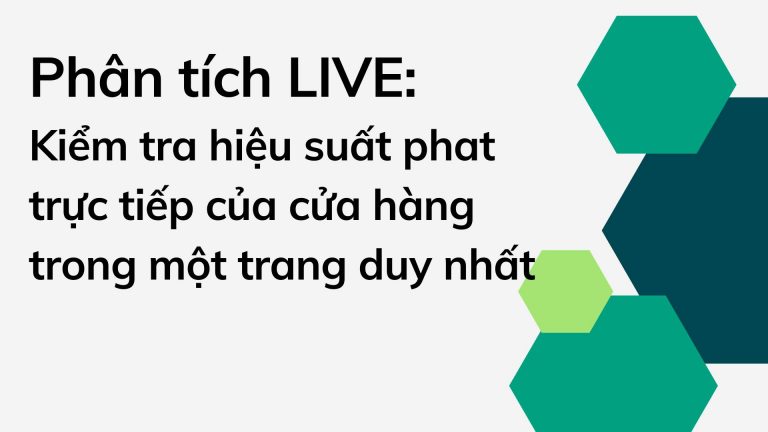 Phân tích LIVE:
Kiểm tra hiệu suất phat trực tiếp của cửa hàng trong một trang duy nhất